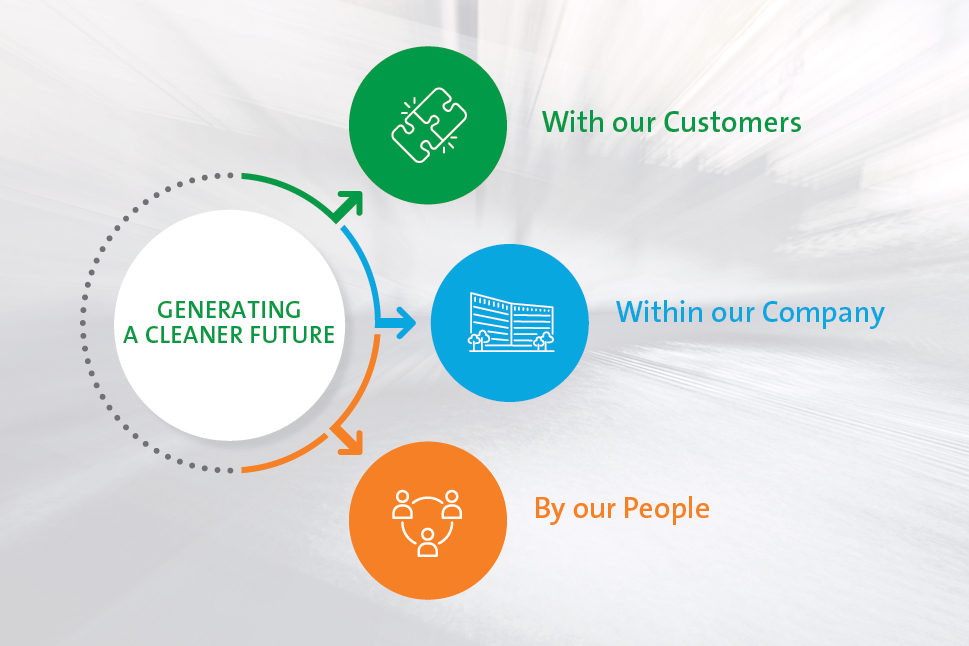 GENERATING A CLEANER FUTURE

With our Customers

Within our Company

By our People